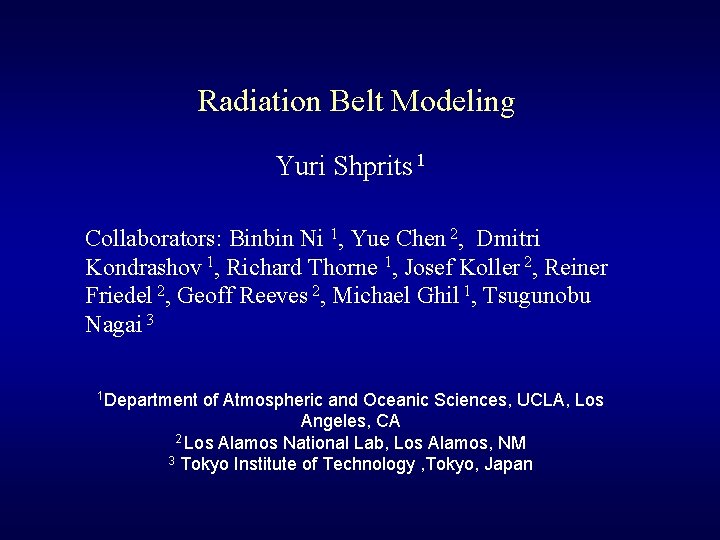 Radiation Belt Modeling

Yuri Shprits $^1$

Collaborators: Binbin Ni $^1$, Yue Chen $^2$, Dmitri Kondrashov $^1$, Richard Thorne $^1$, Josef Koller $^2$, Reiner Friedel $^2$, Geoff Reeves $^2$, Michael Ghil $^1$, Tsugunobu Nagai $^3$

$^1$Department of Atmospheric and Oceanic Sciences, UCLA, Los Angeles, CA
$^2$Los Alamos National Lab, Los Alamos, NM
$^3$ Tokyo Institute of Technology ,Tokyo, Japan